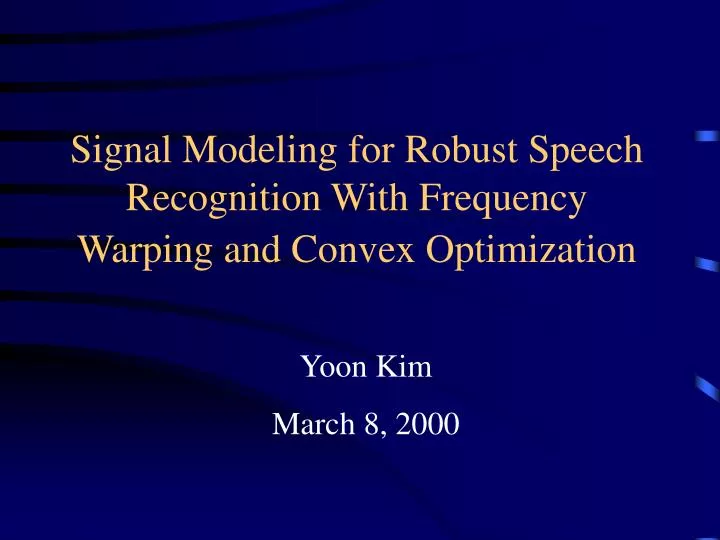 Signal Modeling for Robust Speech Recognition With Frequency Warping and Convex Optimization

Yoon Kim

March 8, 2000